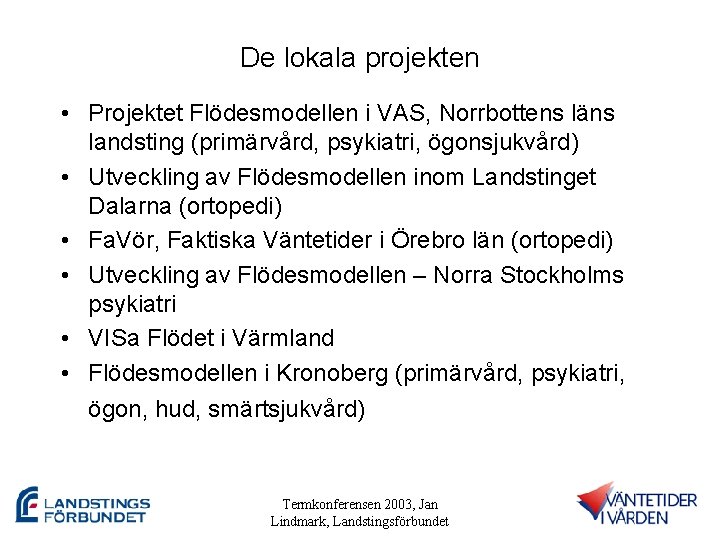 De lokala projekten

• Projektet Flödesmodellen i VAS, Norrbottens läns landsting (primärvård, psykiatri, ögonsjukvård)
• Utveckling av Flödesmodellen inom Landstinget Dalarna (ortopedi)
• FaVör, Faktiska Väntetider i Örebro län (ortopedi)
• Utveckling av Flödesmodellen – Norra Stockholms psykiatri
• VISa Flödet i Värmland
• Flödesmodellen i Kronoberg (primärvård, psykiatri, ögon, hud, smärtsjukvård)

LANDSTINGS FÖRBUNDET

Termkonferensen 2003, Jan Lindmark, Landstingsförbundet

VÄNTETIDER I VÅRDEN